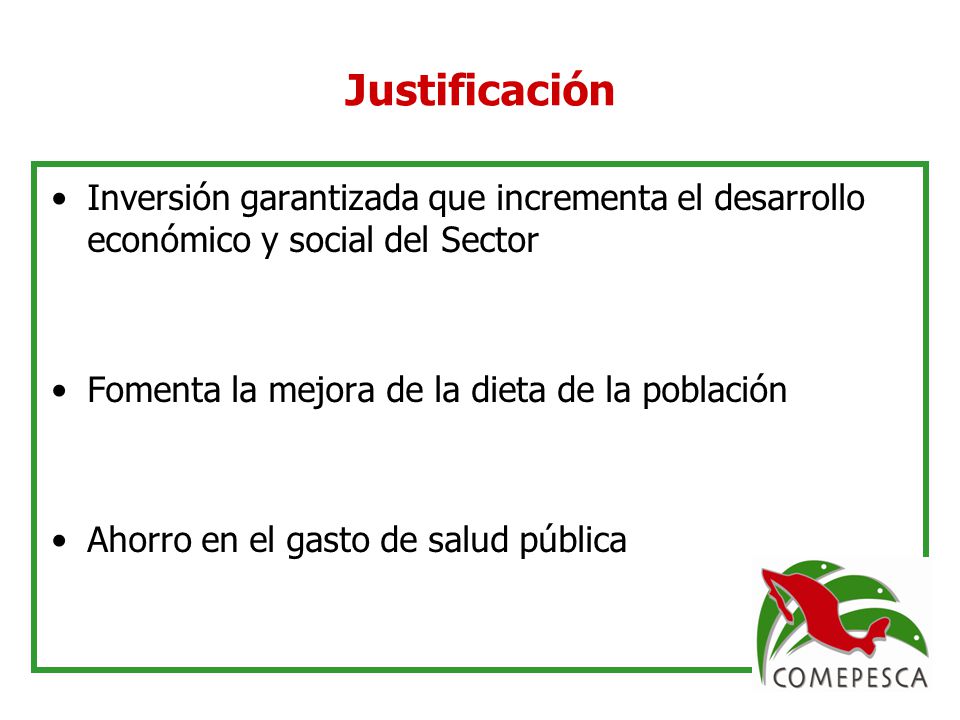 Justificación

• Inversión garantizada que incrementa el desarrollo económico y social del Sector

• Fomenta la mejora de la dieta de la población

• Ahorro en el gasto de salud pública

COMEPESCA